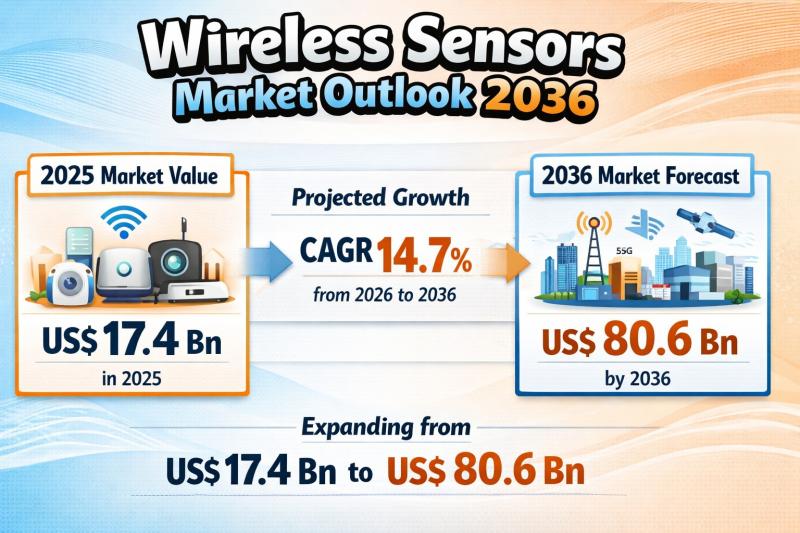 Wireless Sensors
Market Outlook 2036

2025 Market Value

US$ 17.4 Bn
in 2025

Projected Growth

CAGR 14.7%
from 2026 to 2036

2036 Market Forecast

5G

US$ 80.6 Bn
by 2036

Expanding from
US$ 17.4 Bn to US$ 80.6 Bn